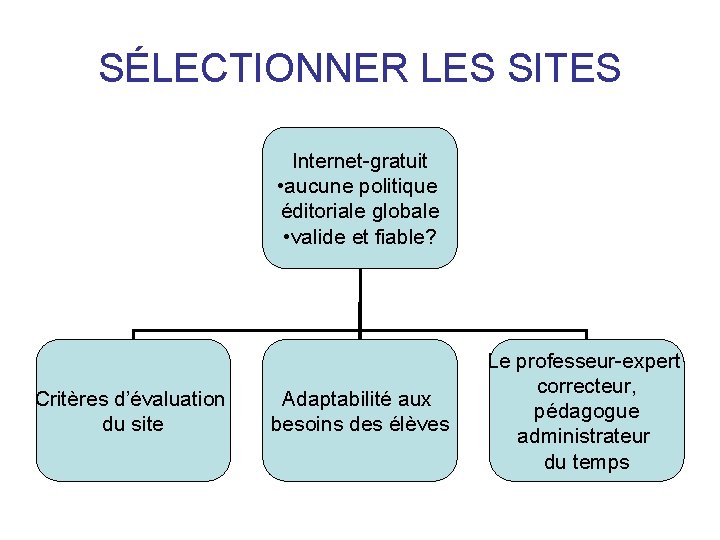 SÉLECTIONNER LES SITES

Internet-gratuit
•aucune politique éditoriale globale
•valide et fiable?

Critères d'évaluation du site

Adaptabilité aux besoins des élèves

Le professeur-expert
correcteur,
pédagogue
administrateur
du temps